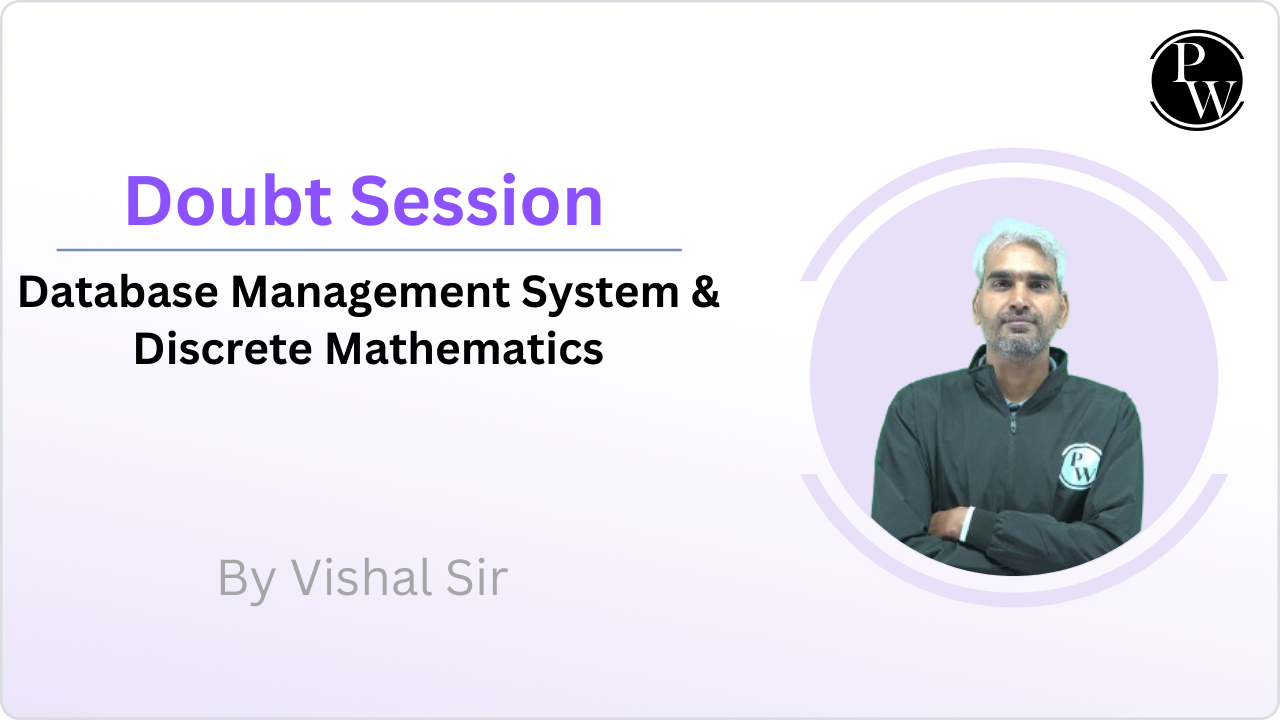 PW

Doubt Session

Database Management System & Discrete Mathematics

By Vishal Sir

PW